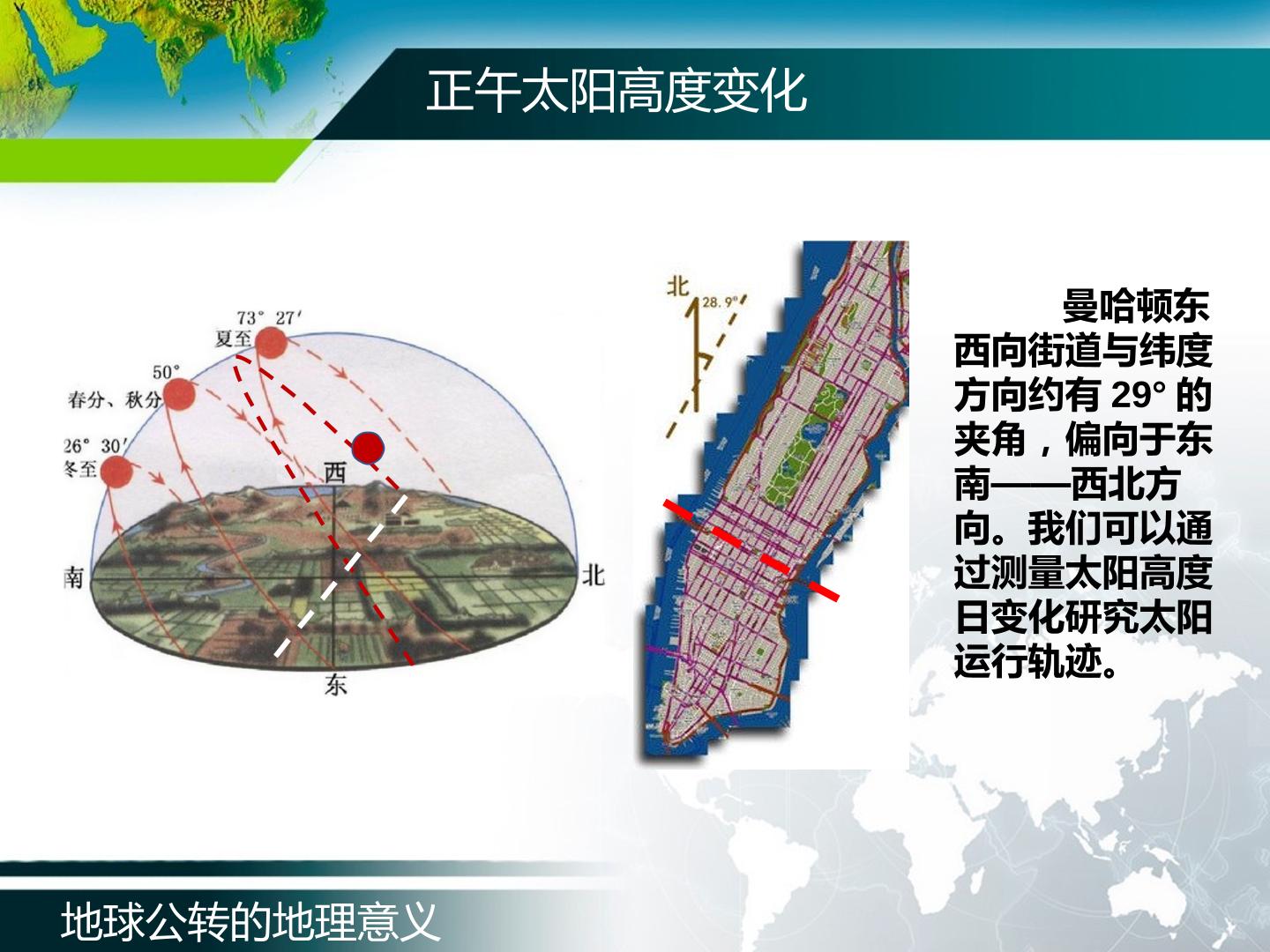 正午太阳高度变化

73° 27′
夏至
50°
春分、秋分
26° 30′
冬至
西
南
北
东

北
28.9°

曼哈顿东西向街道与纬度方向约有29°的夹角，偏向于东南——西北方向。我们可以通过测量太阳高度日变化研究太阳运行轨迹。

地球公转的地理意义